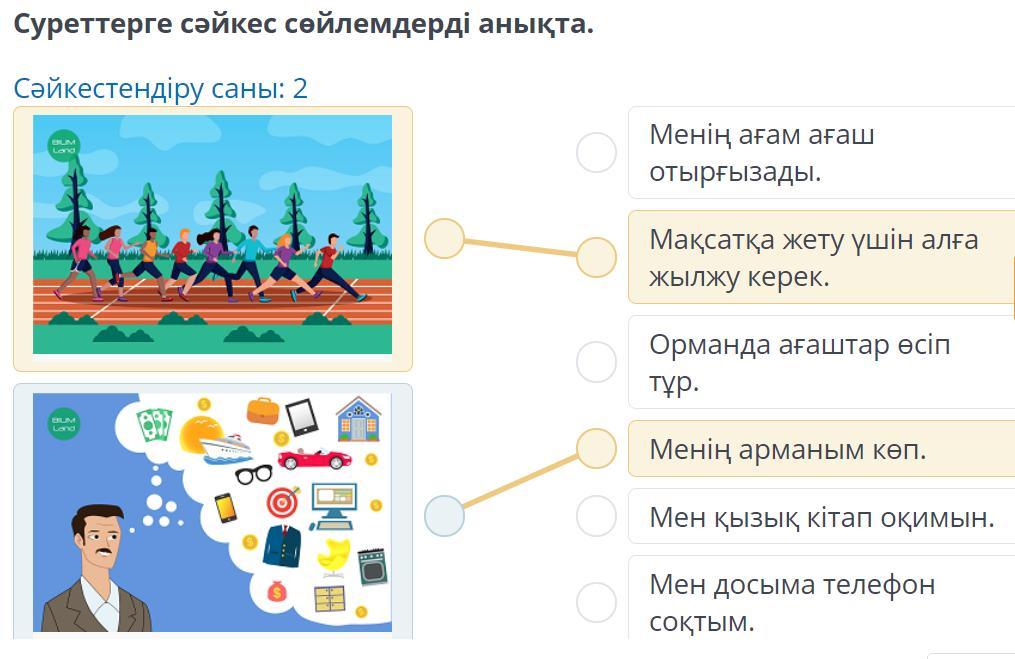 Суреттерге сәйкес сөйлемдерді анықта.

Сәйкестендіру саны: 2

BILIM Land

BILIM Land

Менің ағам ағаш отырғызады.

Мақсатқа жету үшін алға жылжу керек.

Орманда ағаштар өсіп тұр.

Менің арманым көп.

Мен қызық кітап оқимын.

Мен досыма телефон соқтым.